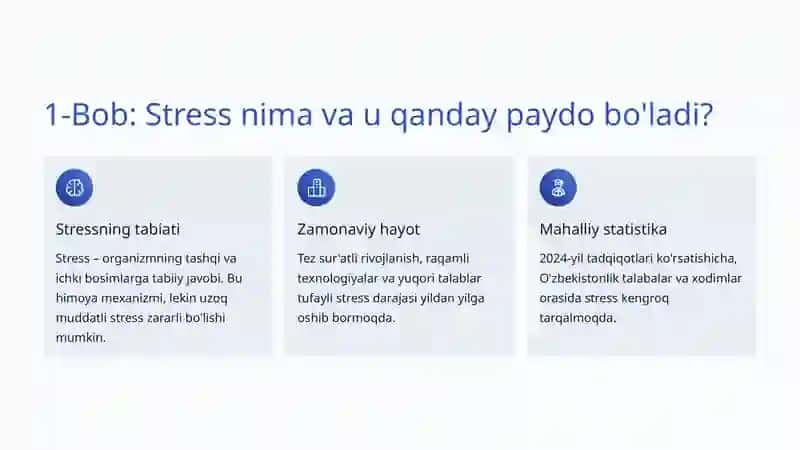 1-Bob: Stress nima va u qanday paydo bo'ladi?

Stressning tabiati

Stress – organizmning tashqi va ichki bosimlarga tabiiy javobi. Bu himoya mexanizmi, lekin uzoq muddatli stress zararli bo'lishi mumkin.

Zamonaviy hayot

Tez sur'atli rivojlanish, raqamli texnologiyalar va yuqori talablar tufayli stress darajasi yildan yilga oshib bormoqda.

Mahalliy statistika

2024-yil tadqiqotlari ko'rsatishicha, O'zbekistonlik talabalar va xodimlar orasida stress kengroq tarqalmoqda.